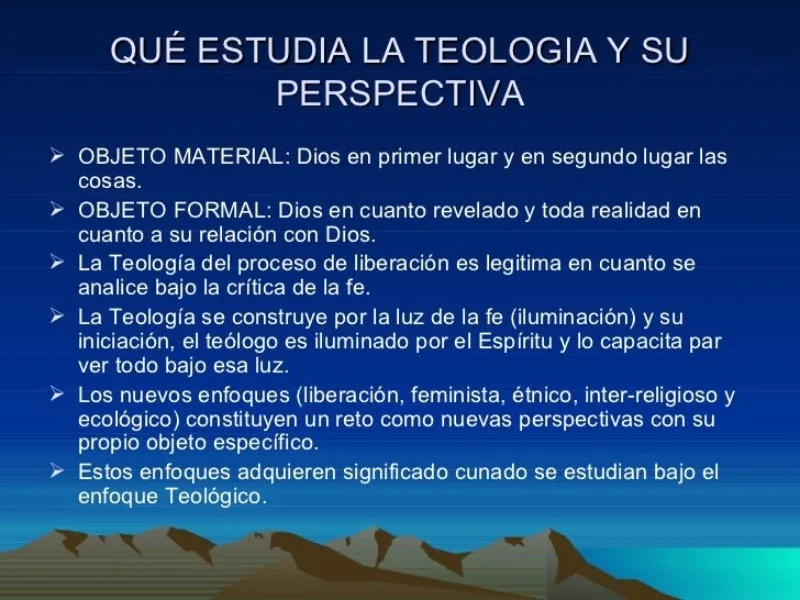 QUÉ ESTUDIA LA TEOLOGIA Y SU PERSPECTIVA

➢ OBJETO MATERIAL: Dios en primer lugar y en segundo lugar las cosas.

➢ OBJETO FORMAL: Dios en cuanto revelado y toda realidad en cuanto a su relación con Dios.

➢ La Teología del proceso de liberación es legitima en cuanto se analice bajo la crítica de la fe.

➢ La Teología se construye por la luz de la fe (iluminación) y su iniciación, el teólogo es iluminado por el Espíritu y lo capacita par ver todo bajo esa luz.

➢ Los nuevos enfoques (liberación, feminista, étnico, inter-religioso y ecológico) constituyen un reto como nuevas perspectivas con su propio objeto específico.

➢ Estos enfoques adquieren significado cunado se estudian bajo el enfoque Teológico.